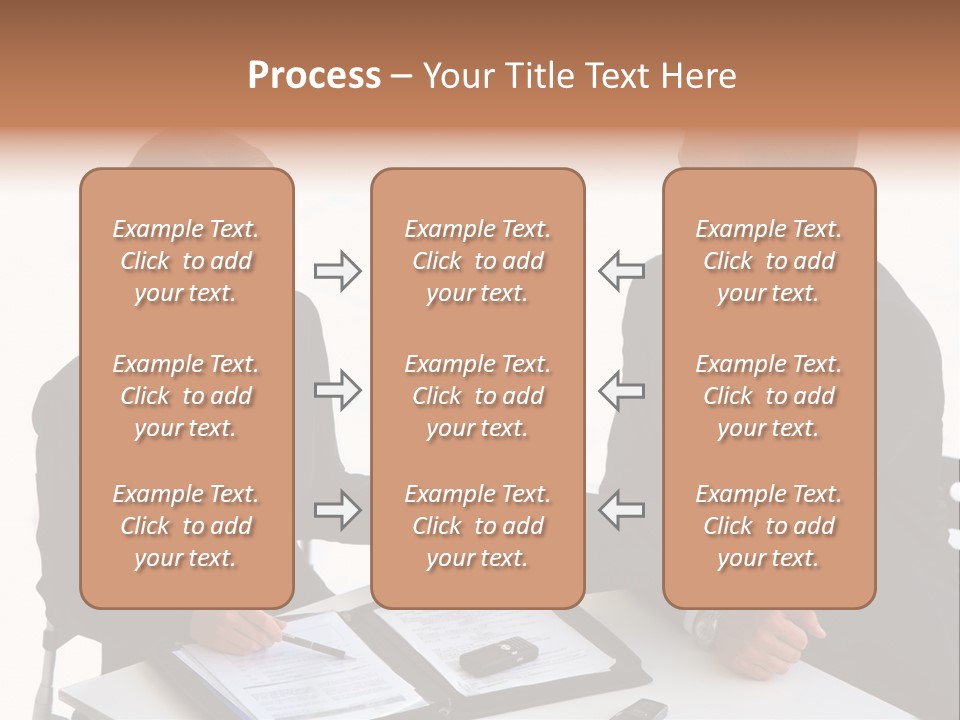 Process – Your Title Text Here

Example Text. Click to add your text.

Example Text. Click to add your text.

Example Text. Click to add your text.

Example Text. Click to add your text.

Example Text. Click to add your text.

Example Text. Click to add your text.

Example Text. Click to add your text.

Example Text. Click to add your text.

Example Text. Click to add your text.